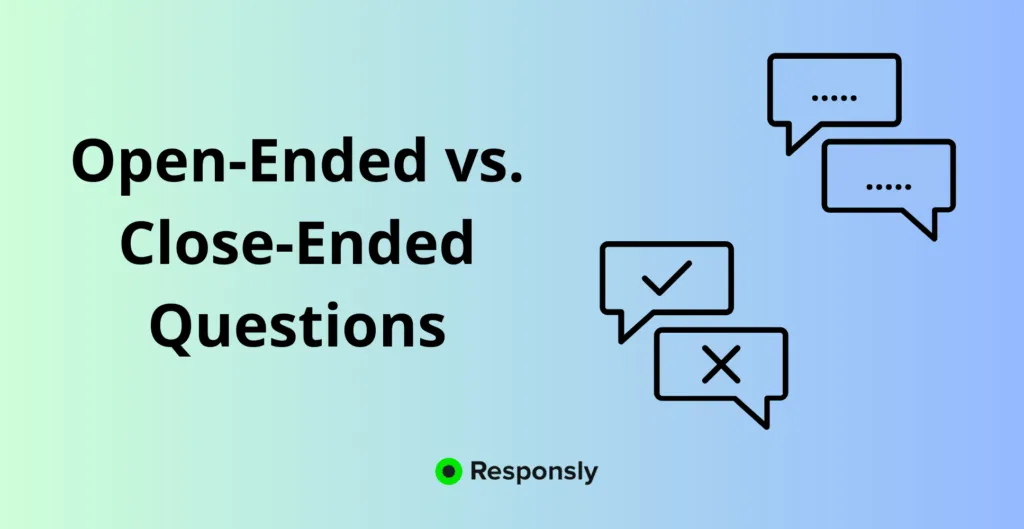 Open-Ended vs. Close-Ended Questions

.....

.....

Responsly